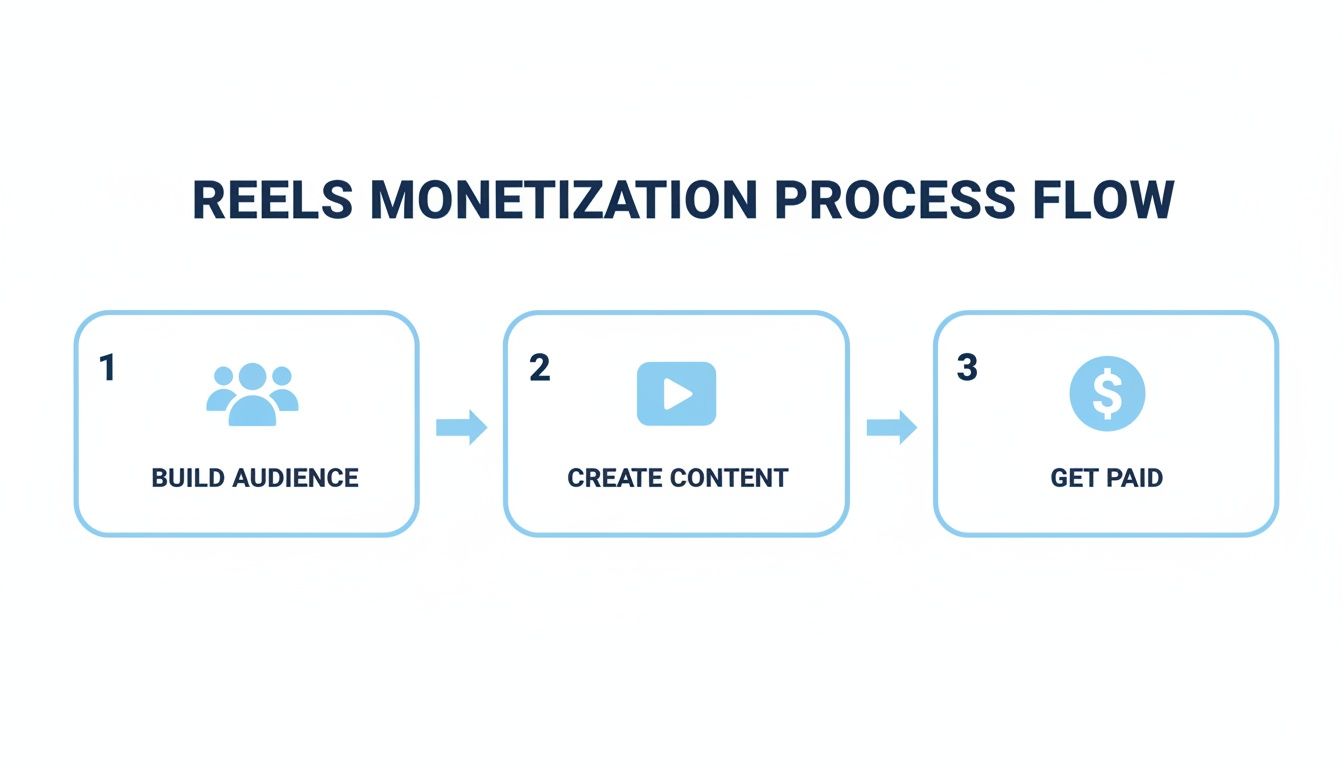 REELS MONETIZATION PROCESS FLOW

1
BUILD AUDIENCE

2
CREATE CONTENT

3
$
GET PAID